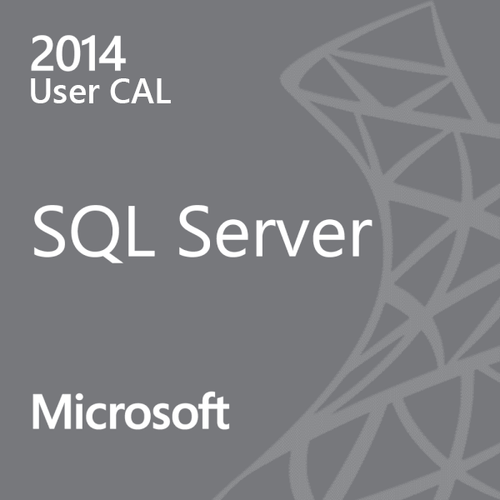 2014
User CAL

SQL Server

Microsoft